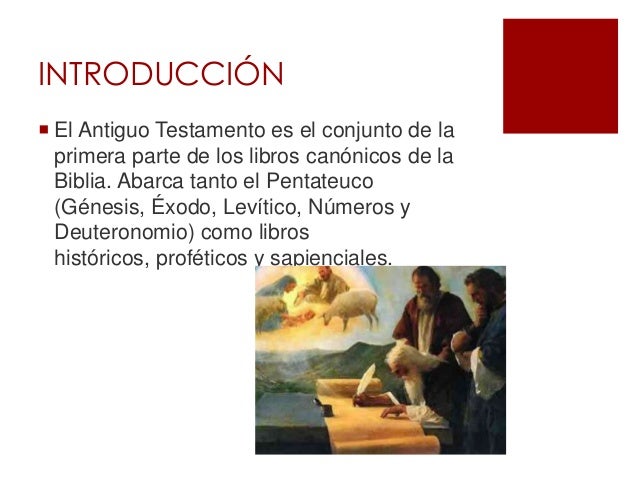 INTRODUCCIÓN

El Antiguo Testamento es el conjunto de la primera parte de los libros canónicos de la Biblia. Abarca tanto el Pentateuco (Génesis, Éxodo, Levítico, Números y Deuteronomio) como libros históricos, proféticos y sapienciales.